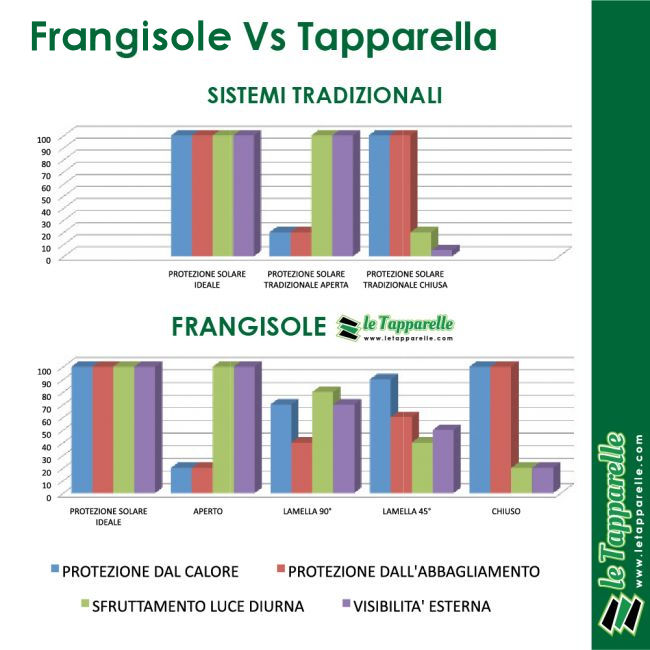 Frangisole Vs Tapparella

SISTEMI TRADIZIONALI

100
90
80
70
60
50
40
30
20
10
0

PROTEZIONE SOLARE IDEALE
PROTEZIONE SOLARE TRADIZIONALE APERTA
PROTEZIONE SOLARE TRADIZIONALE CHIUSA

FRANGISOLE le Tapparelle www.letapparelle.com

100
90
80
70
60
50
40
30
20
10
0

PROTEZIONE SOLARE IDEALE
APERTO
LAMELLA 90°
LAMELLA 45°
CHIUSO

PROTEZIONE DAL CALORE
PROTEZIONE DALL'ABBAGLIAMENTO
SFRUTTAMENTO LUCE DIURNA
VISIBILITA' ESTERNA

le Tapparelle
www.letapparelle.com